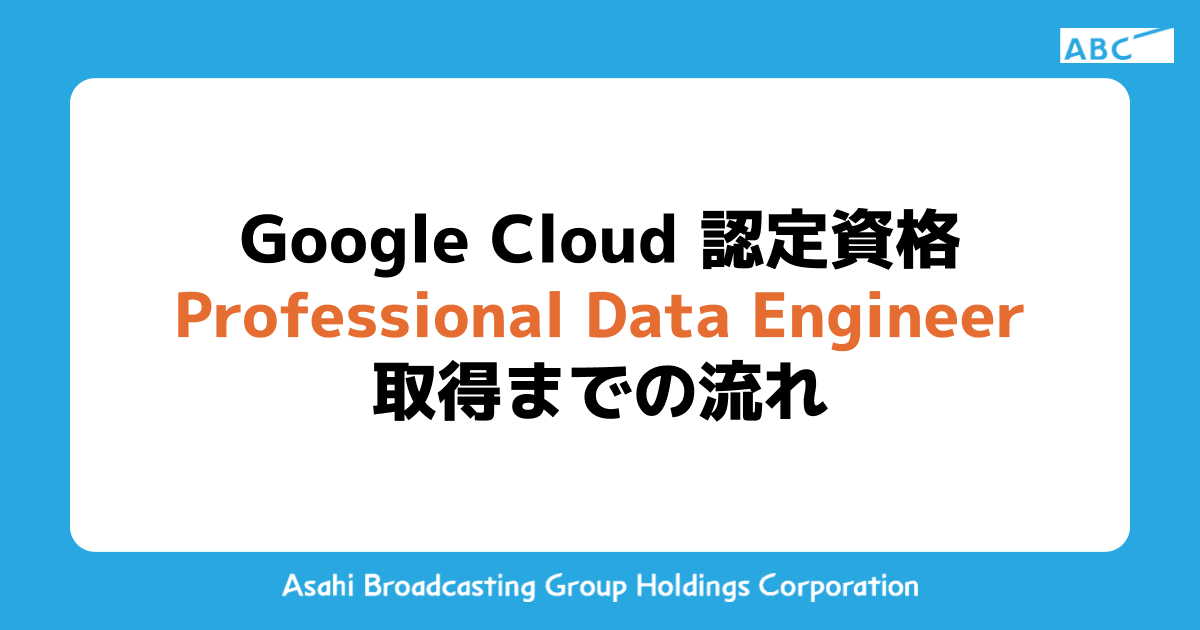 ABC

Google Cloud 認定資格
Professional Data Engineer
取得までの流れ

Asahi Broadcasting Group Holdings Corporation